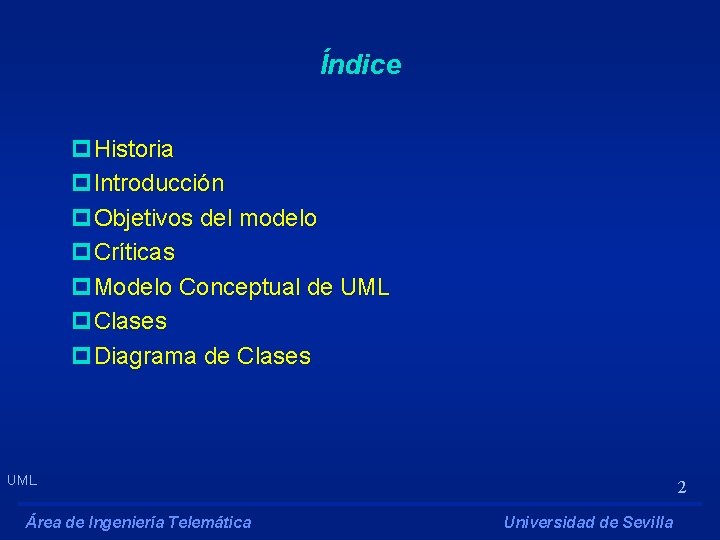 Índice

Historia
Introducción
Objetivos del modelo
Críticas
Modelo Conceptual de UML
Clases
Diagrama de Clases

UML

2

Área de Ingeniería Telemática

Universidad de Sevilla